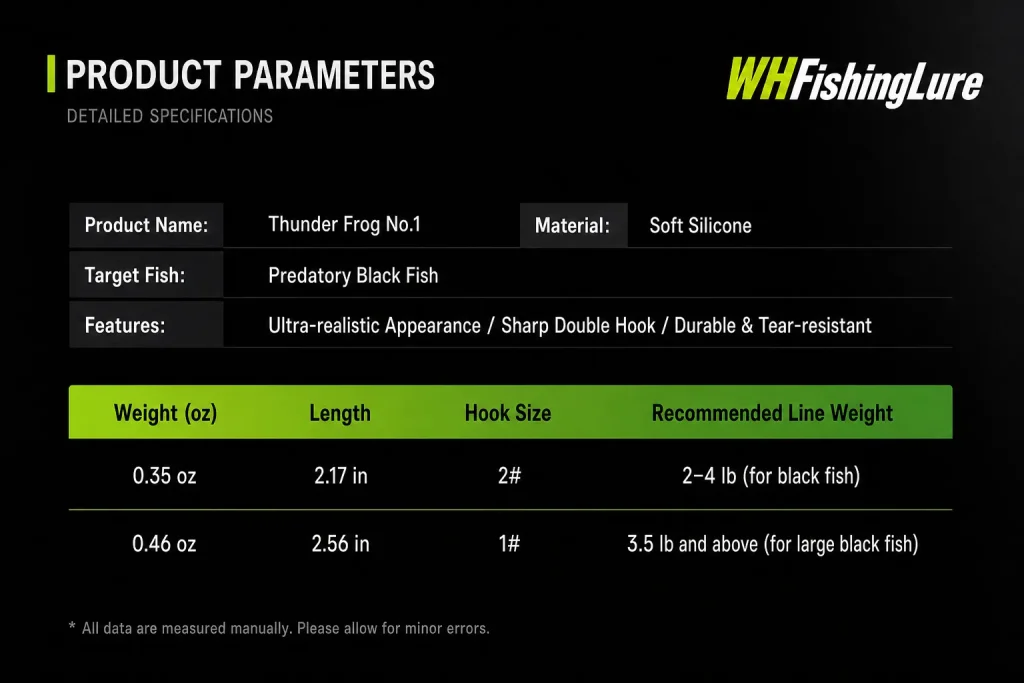 PRODUCT PARAMETERS

DETAILED SPECIFICATIONS

WHFishingLure

Product Name: Thunder Frog No.1

Material: Soft Silicone

Target Fish: Predatory Black Fish

Features: Ultra-realistic Appearance / Sharp Double Hook / Durable & Tear-resistant

| Weight (oz) | Length | Hook Size | Recommended Line Weight |
|---|---|---|---|
| 0.35 oz | 2.17 in | 2# | 2–4 lb (for black fish) |
| 0.46 oz | 2.56 in | 1# | 3.5 lb and above (for large black fish) |

* All data are measured manually. Please allow for minor errors.